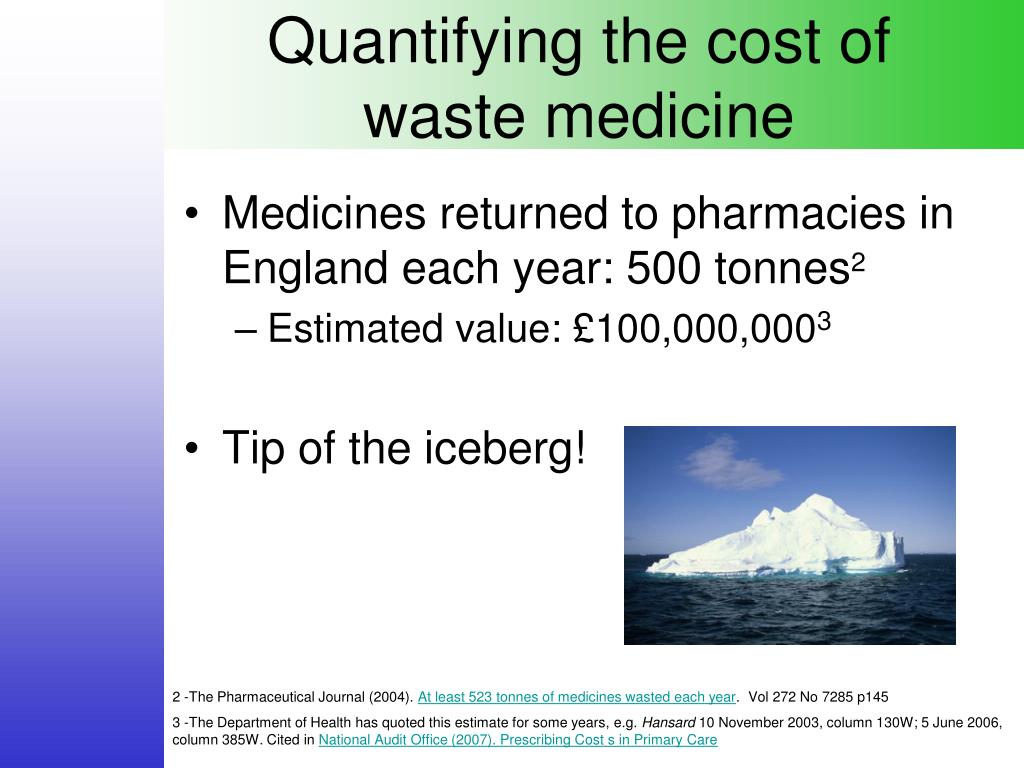 Quantifying the cost of waste medicine

• Medicines returned to pharmacies in England each year: 500 tonnes$^2$
– Estimated value: £100,000,000$^3$

• Tip of the iceberg!

2 -The Pharmaceutical Journal (2004). At least 523 tonnes of medicines wasted each year. Vol 272 No 7285 p145

3 -The Department of Health has quoted this estimate for some years, e.g. Hansard 10 November 2003, column 130W; 5 June 2006, column 385W. Cited in National Audit Office (2007). Prescribing Cost s in Primary Care